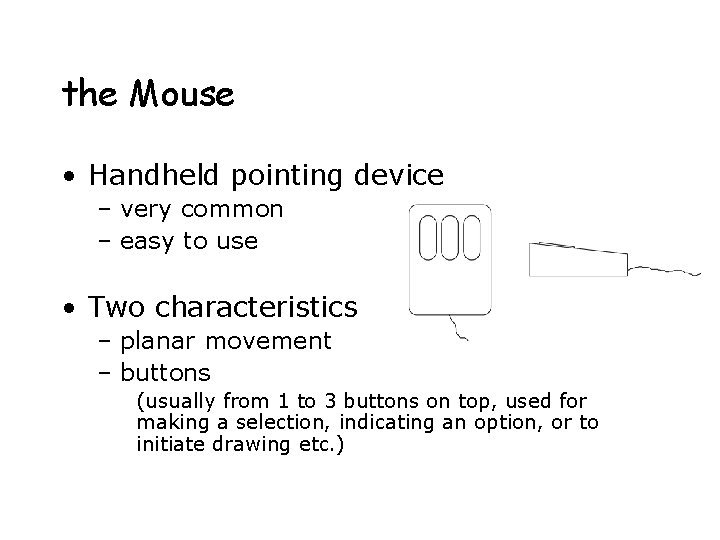 the Mouse

• Handheld pointing device
  – very common
  – easy to use

• Two characteristics
  – planar movement
  – buttons
    (usually from 1 to 3 buttons on top, used for making a selection, indicating an option, or to initiate drawing etc.)